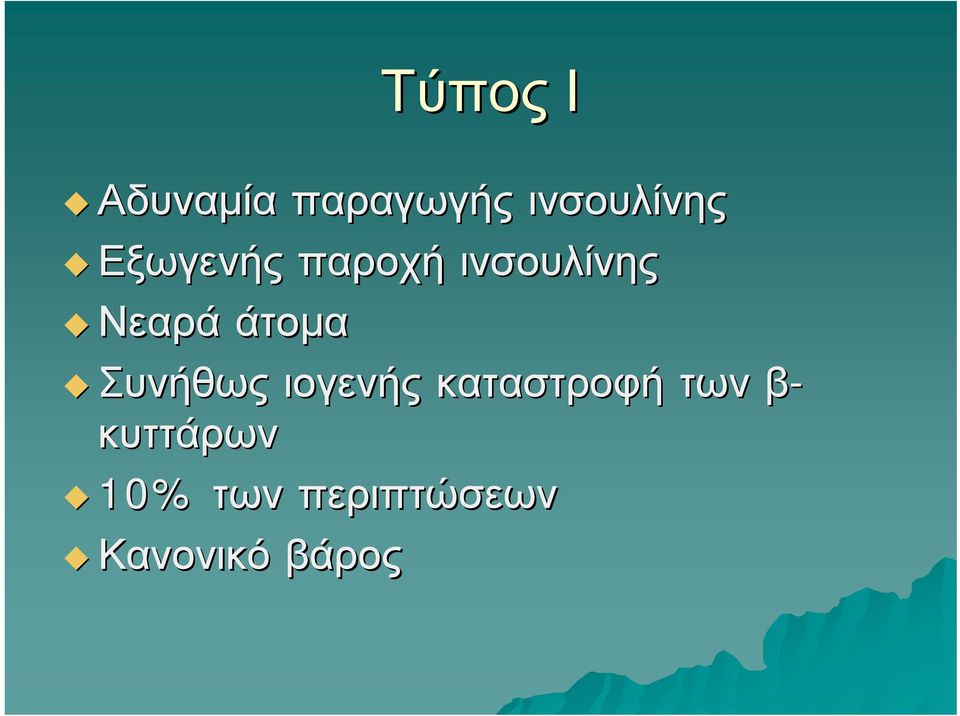 Τύπος Ι

Αδυναμία παραγωγής ινσουλίνης

Εξωγενής παροχή ινσουλίνης

Νεαρά άτομα

Συνήθως ιογενής καταστροφή των β-κυττάρων

10% των περιπτώσεων

Κανονικό βάρος